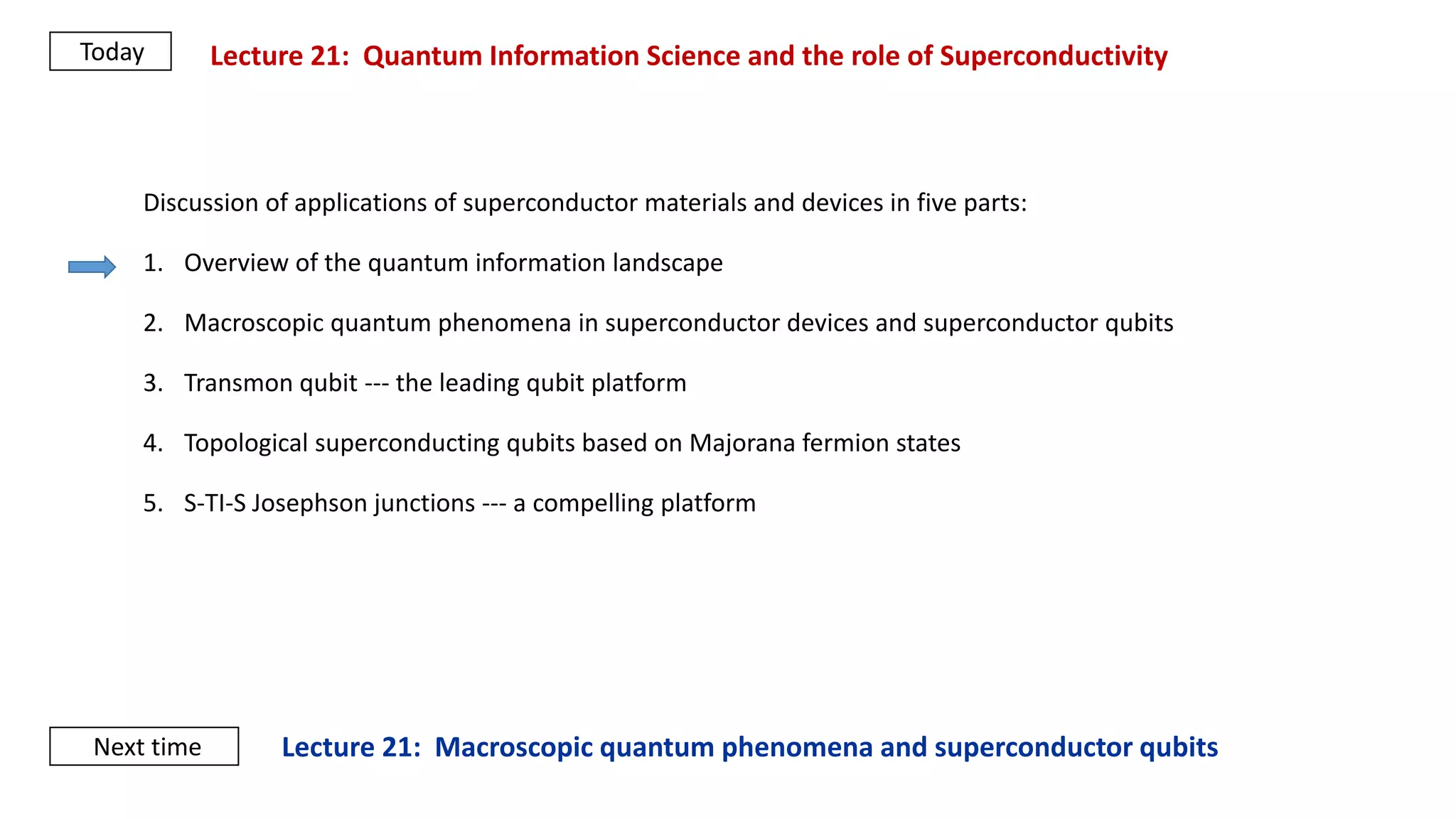 Today

Lecture 21: Quantum Information Science and the role of Superconductivity

Discussion of applications of superconductor materials and devices in five parts:

1. Overview of the quantum information landscape

2. Macroscopic quantum phenomena in superconductor devices and superconductor qubits

3. Transmon qubit --- the leading qubit platform

4. Topological superconducting qubits based on Majorana fermion states

5. S-TI-S Josephson junctions --- a compelling platform

Next time

Lecture 21: Macroscopic quantum phenomena and superconductor qubits